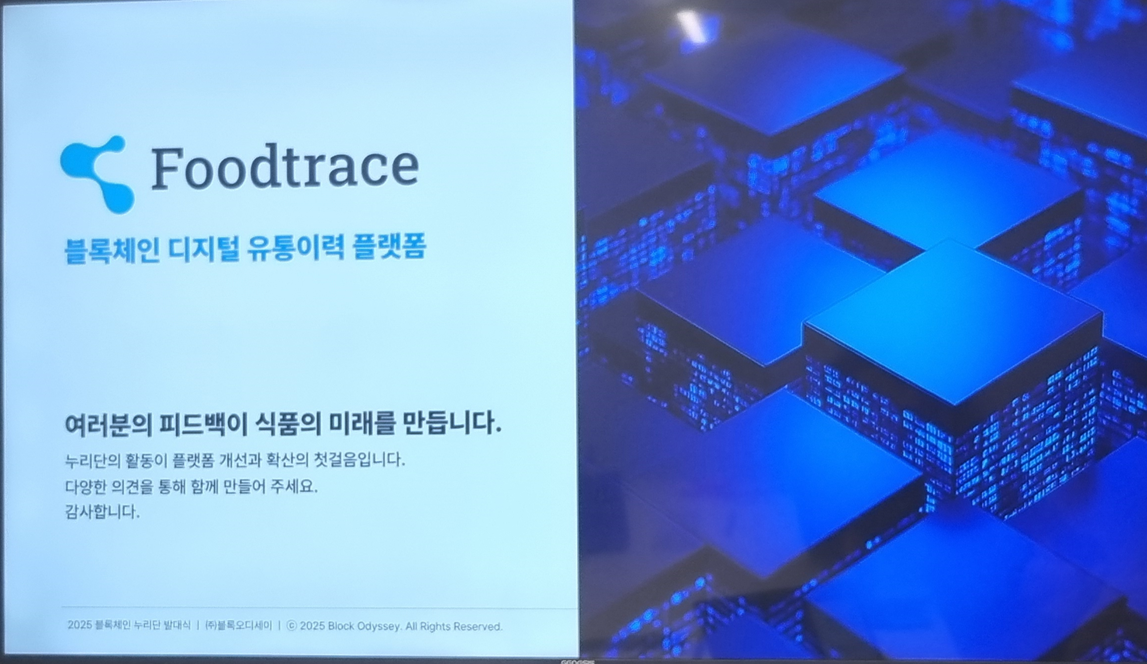 Foodtrace

블록체인 디지털 유통이력 플랫폼

여러분의 피드백이 식품의 미래를 만듭니다.

누리단의 활동이 플랫폼 개선과 확산의 첫걸음입니다.
다양한 의견을 통해 함께 만들어 주세요.
감사합니다.

2025 블록체인 누리단 발대식 | ㈜블록오디세이 | ⓒ 2025 Block Odyssey. All Rights Reserved.